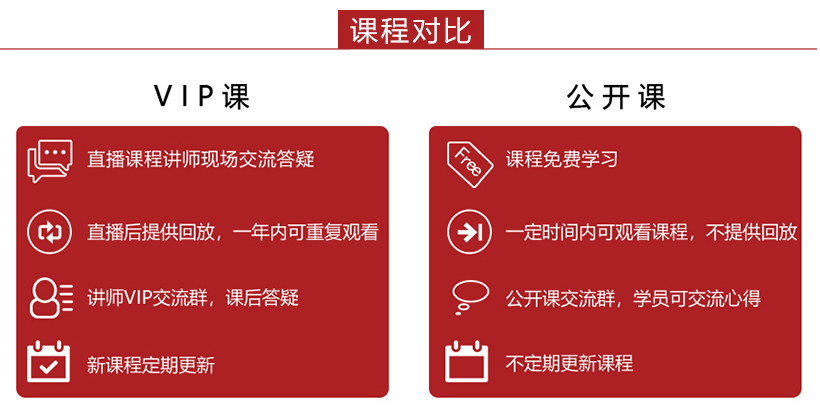 课程对比

VIP课

直播课程讲师现场交流答疑

直播后提供回放，一年内可重复观看

讲师VIP交流群，课后答疑

新课程定期更新

公开课

Free

课程免费学习

一定时间内可观看课程，不提供回放

公开课交流群，学员可交流心得

不定期更新课程